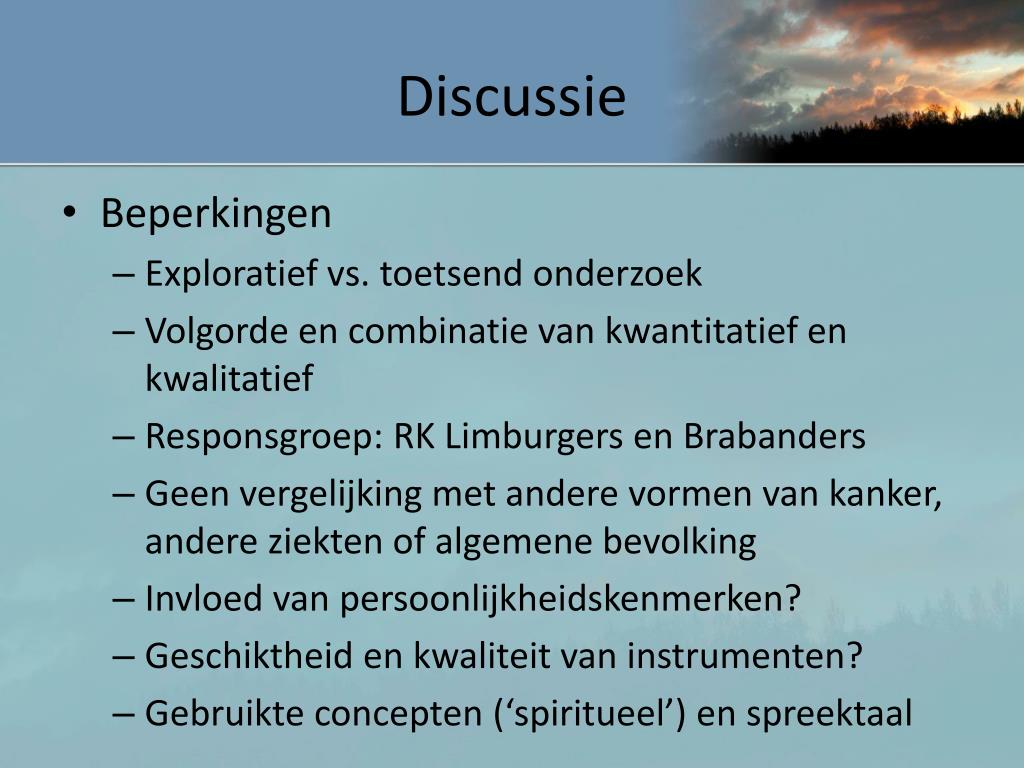 Discussie

• Beperkingen
– Exploratief vs. toetsend onderzoek
– Volgorde en combinatie van kwantitatief en kwalitatief
– Responsgroep: RK Limburgers en Brabanders
– Geen vergelijking met andere vormen van kanker, andere ziekten of algemene bevolking
– Invloed van persoonlijkheidskenmerken?
– Geschiktheid en kwaliteit van instrumenten?
– Gebruikte concepten (‘spiritueel’) en spreektaal